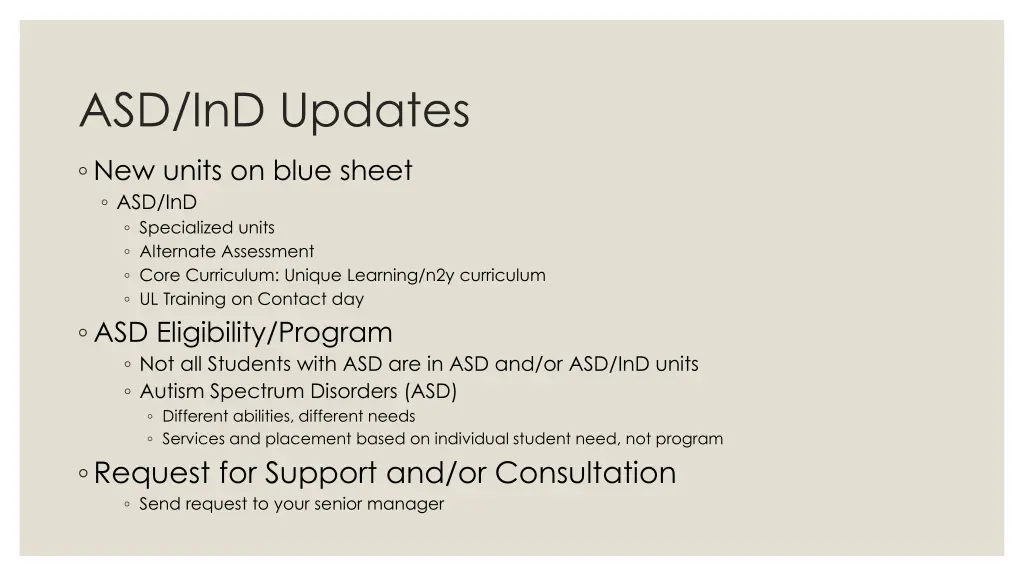 ASD/InD Updates

◦ New units on blue sheet
◦ ASD/InD
◦ Specialized units
◦ Alternate Assessment
◦ Core Curriculum: Unique Learning/n2y curriculum
◦ UL Training on Contact day

◦ ASD Eligibility/Program
◦ Not all Students with ASD are in ASD and/or ASD/InD units
◦ Autism Spectrum Disorders (ASD)
◦ Different abilities, different needs
◦ Services and placement based on individual student need, not program

◦ Request for Support and/or Consultation
◦ Send request to your senior manager